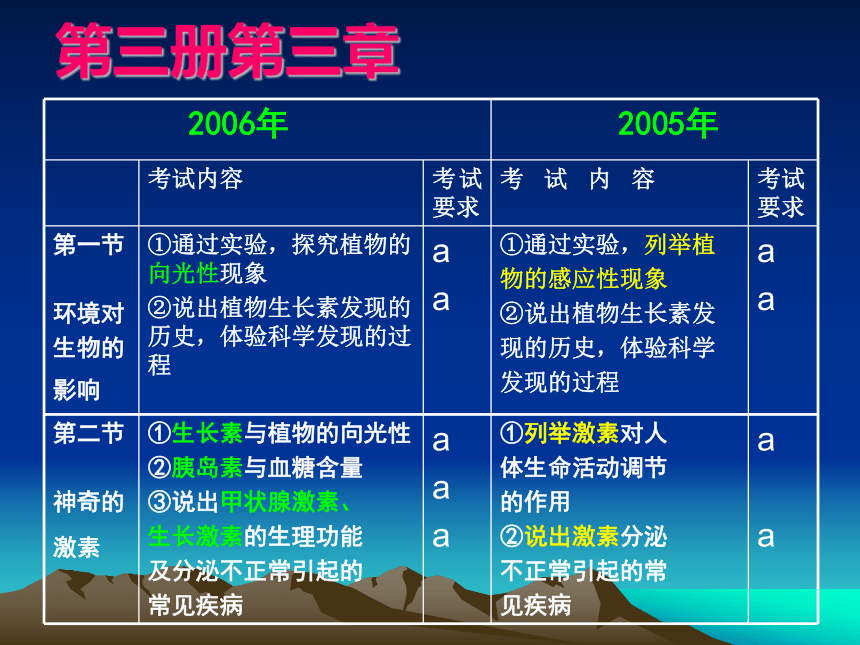 第三册第三章

| | 2006年 | | 2005年 | |
|---|---|---|---|---|
| | 考试内容 | 考试要求 | 考 试 内 容 | 考试要求 |
| 第一节 环境对生物的影响 | ①通过实验，探究植物的向光性现象 ②说出植物生长素发现的历史，体验科学发现的过程 | a a | ①通过实验，列举植物的感应性现象 ②说出植物生长素发现的历史，体验科学发现的过程 | a a |
| 第二节 神奇的激素 | ①生长素与植物的向光性 ②胰岛素与血糖含量 ③说出甲状腺激素、生长激素的生理功能及分泌不正常引起的常见疾病 | a a a | ①列举激素对人体生命活动调节的作用 ②说出激素分泌不正常引起的常见疾病 | a a |